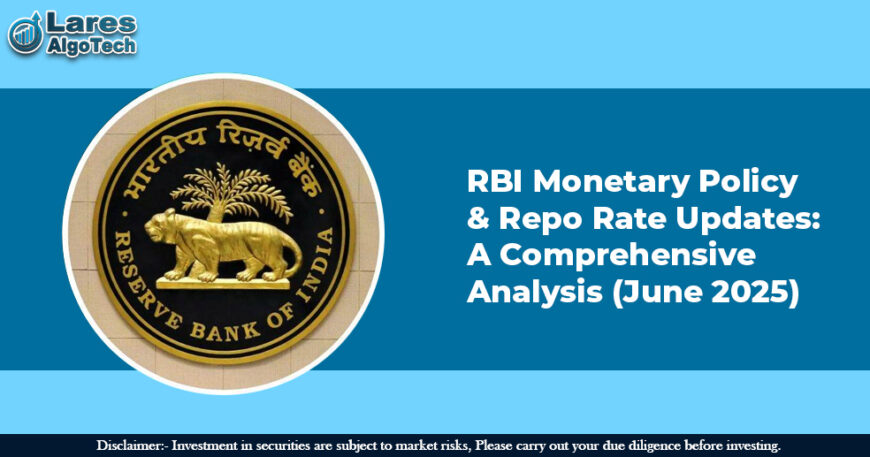 Lares AlgoTech

भारतीय रिज़र्व बैंक

RESERVE BANK OF INDIA

RBI Monetary Policy & Repo Rate Updates: A Comprehensive Analysis (June 2025)

Disclaimer:- Investment in securities are subject to market risks, Please carry out your due diligence before investing.